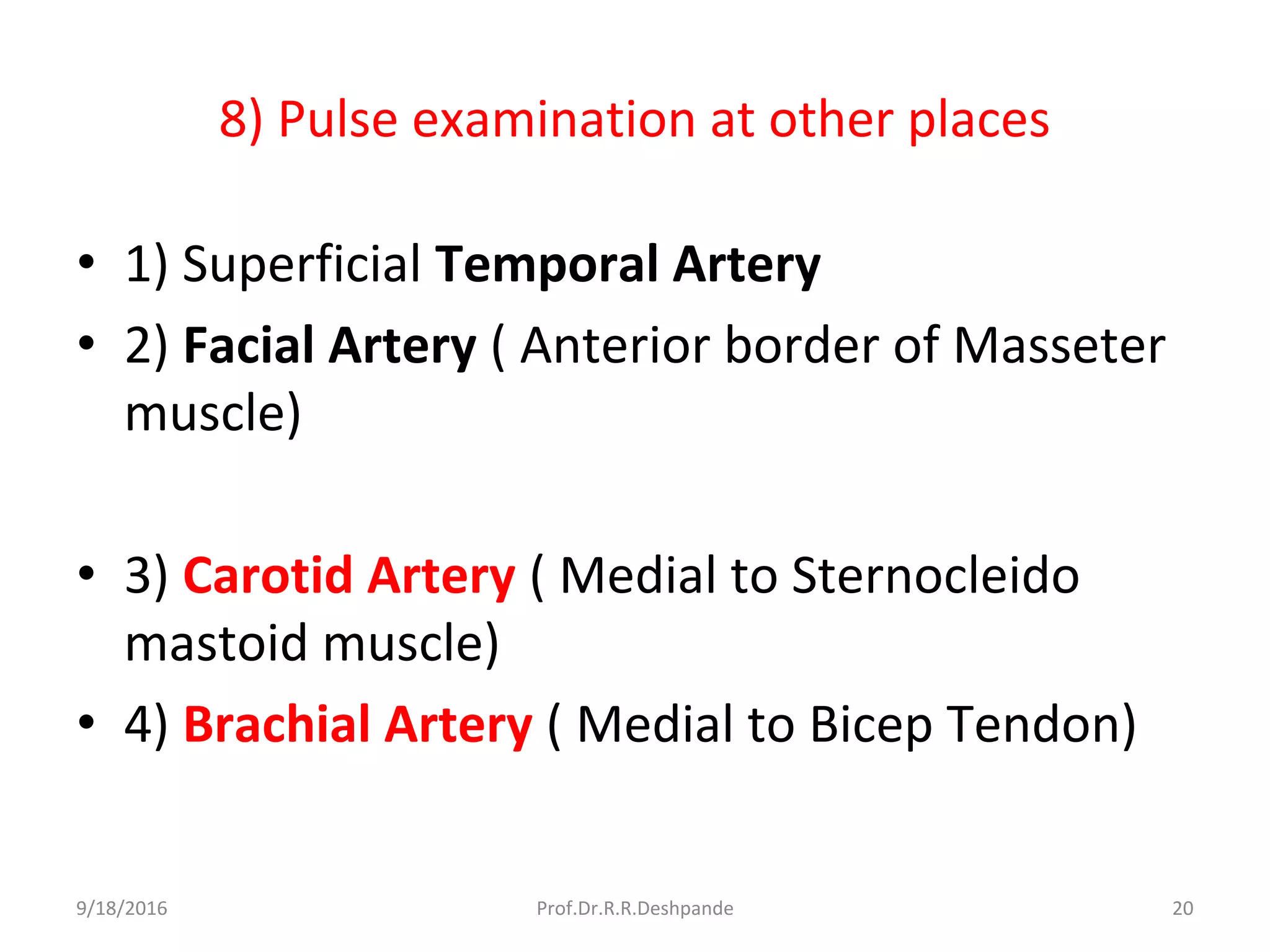 8) Pulse examination at other places

• 1) Superficial Temporal Artery
• 2) Facial Artery ( Anterior border of Masseter muscle)

• 3) Carotid Artery ( Medial to Sternocleido mastoid muscle)
• 4) Brachial Artery ( Medial to Bicep Tendon)

9/18/2016 Prof.Dr.R.R.Deshpande 20